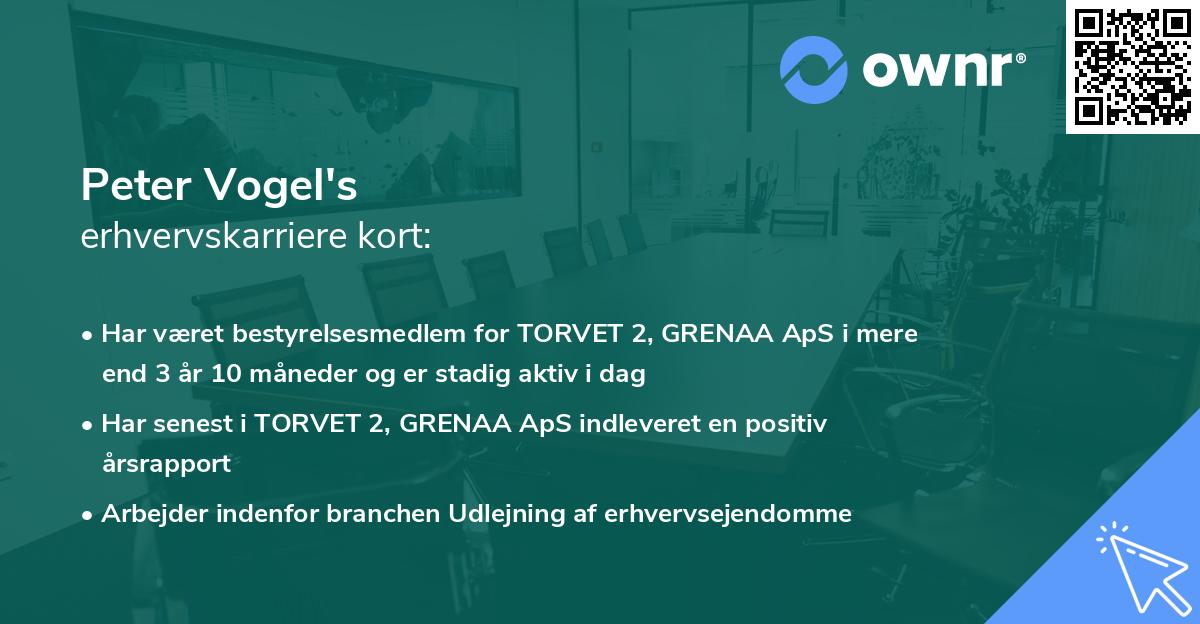 ownr®

Peter Vogel's
erhvervskarriere kort:

• Har været bestyrelsesmedlem for TORVET 2, GRENAA ApS i mere end 3 år 10 måneder og er stadig aktiv i dag
• Har senest i TORVET 2, GRENAA ApS indleveret en positiv årsrapport
• Arbejder indenfor branchen Udlejning af erhvervsejendomme